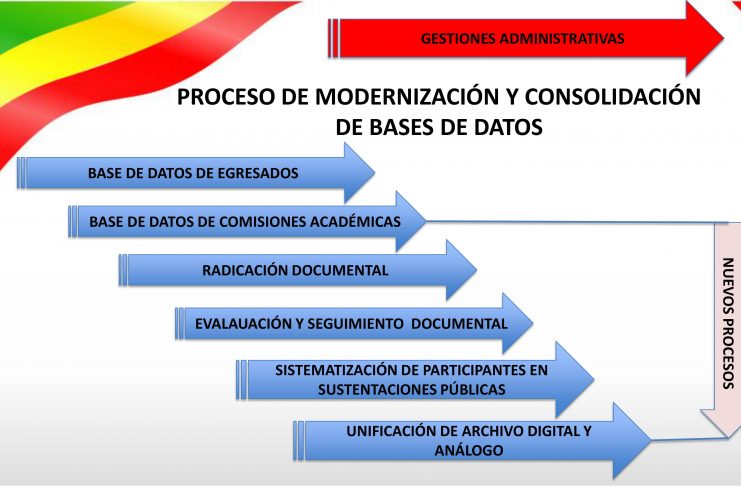 GESTIONES ADMINISTRATIVAS

PROCESO DE MODERNIZACIÓN Y CONSOLIDACIÓN DE BASES DE DATOS

BASE DE DATOS DE EGRESADOS

BASE DE DATOS DE COMISIONES ACADÉMICAS

RADICACIÓN DOCUMENTAL

EVALAUACIÓN Y SEGUIMIENTO DOCUMENTAL

SISTEMATIZACIÓN DE PARTICIPANTES EN SUSTENTACIONES PÚBLICAS

UNIFICACIÓN DE ARCHIVO DIGITAL Y ANÁLOGO

NUEVOS PROCESOS